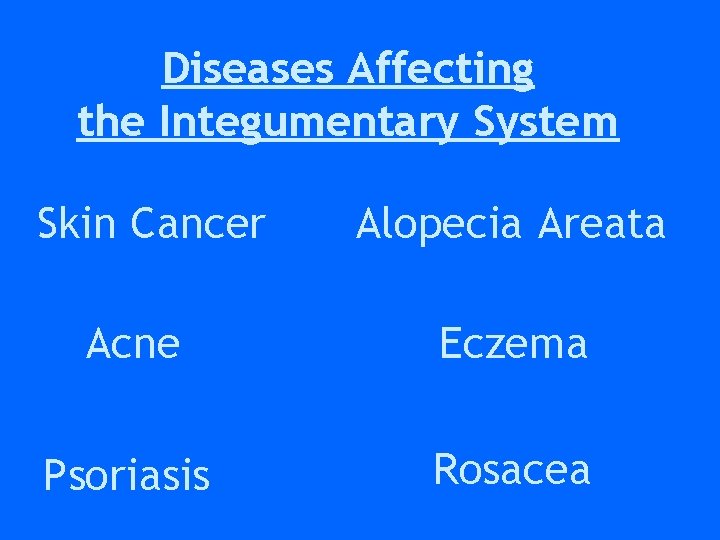 Diseases Affecting
the Integumentary System

Skin Cancer

Acne

Psoriasis

Alopecia Areata

Eczema

Rosacea